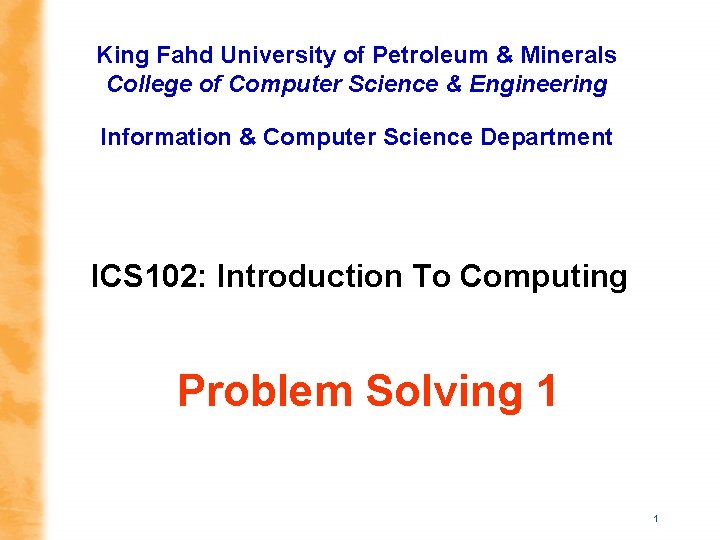 King Fahd University of Petroleum & Minerals
College of Computer Science & Engineering

Information & Computer Science Department

ICS102: Introduction To Computing

Problem Solving 1

1